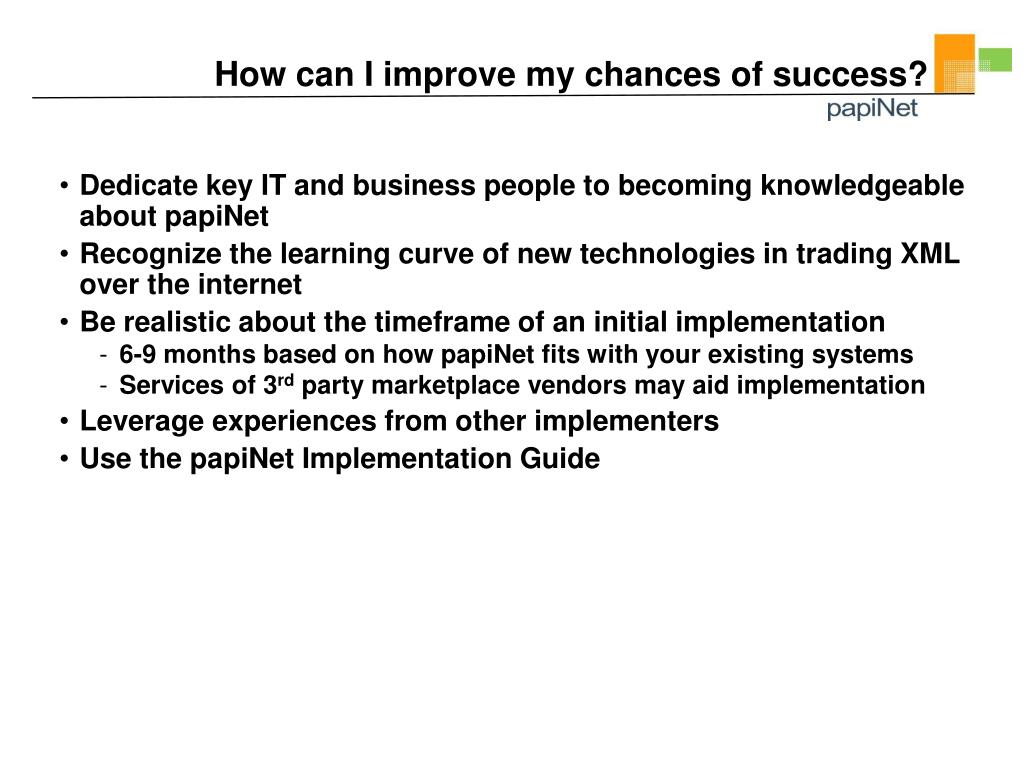 How can I improve my chances of success?

papiNet

• Dedicate key IT and business people to becoming knowledgeable about papiNet
• Recognize the learning curve of new technologies in trading XML over the internet
• Be realistic about the timeframe of an initial implementation
  - 6-9 months based on how papiNet fits with your existing systems
  - Services of 3$^{rd}$ party marketplace vendors may aid implementation
• Leverage experiences from other implementers
• Use the papiNet Implementation Guide